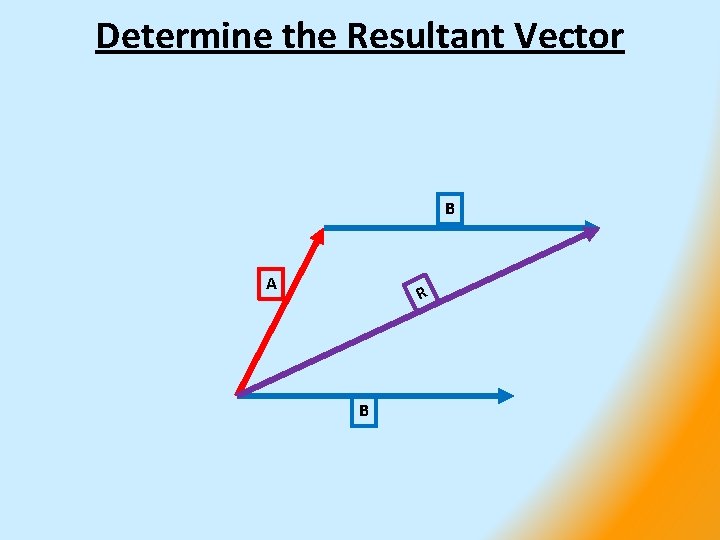 Determine the Resultant Vector

B

A

R

B